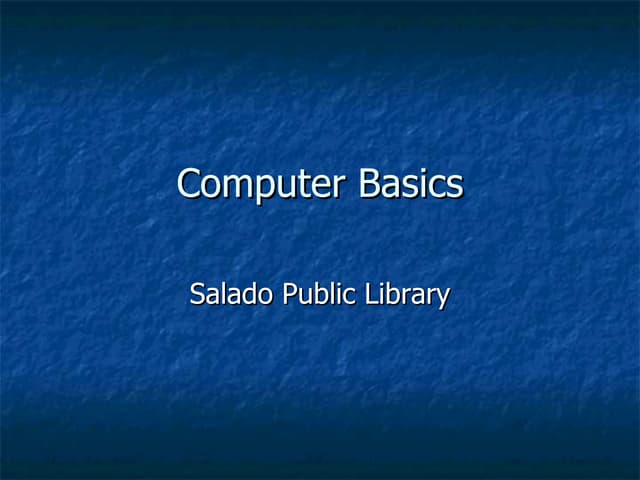 Computer Basics

Salado Public Library